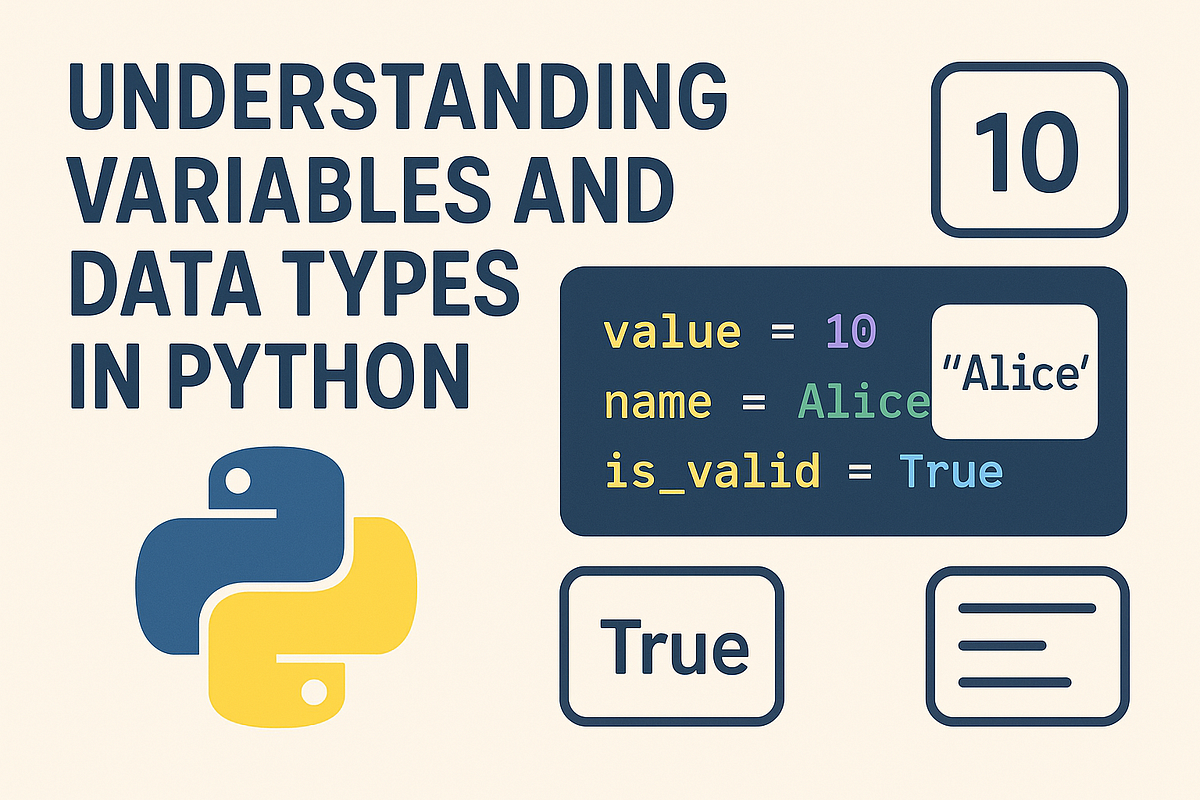 UNDERSTANDING VARIABLES AND DATA TYPES IN PYTHON

10

value = 10
name = Alice
is_valid = True

"Alice'

True